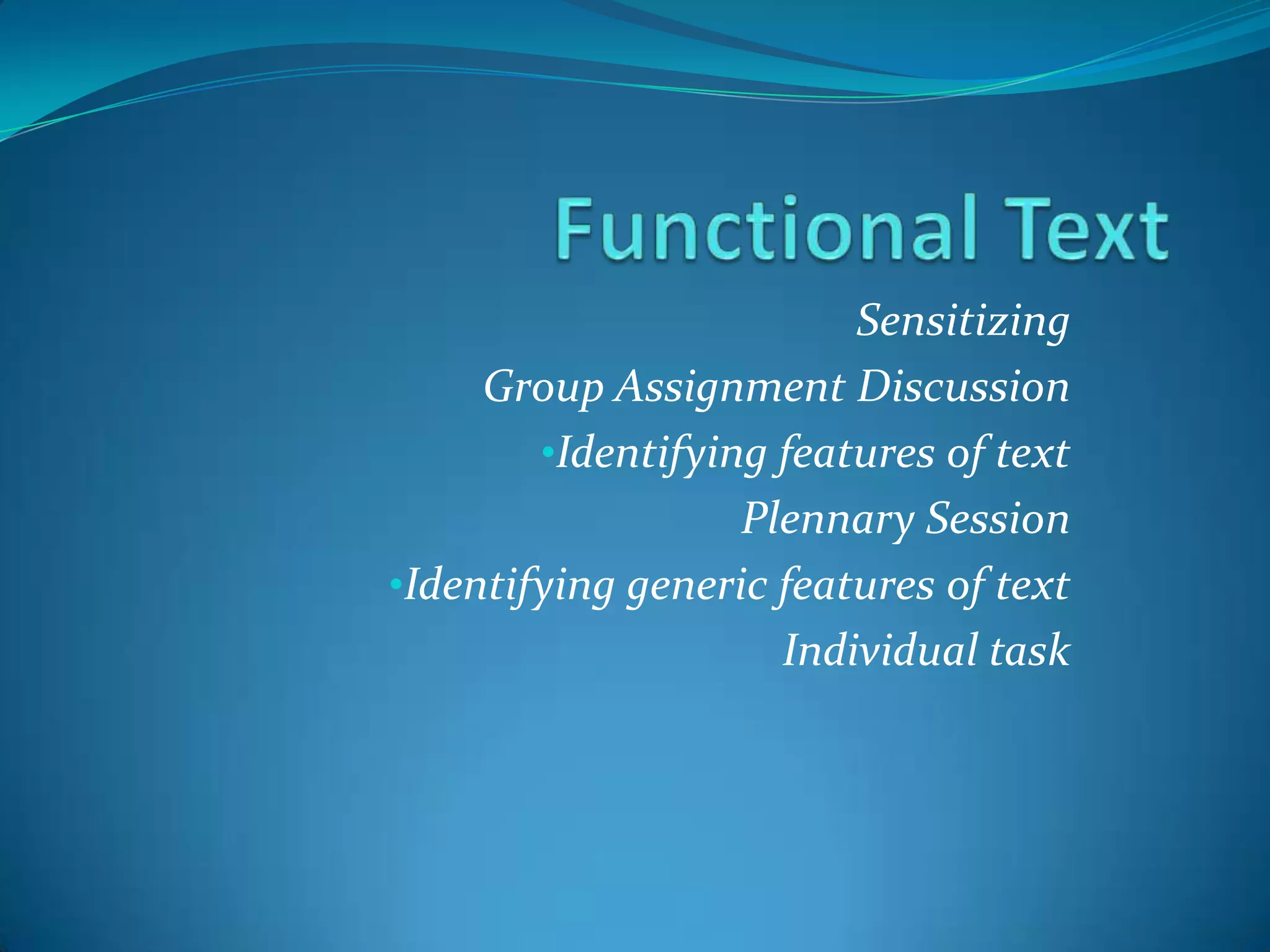 Functional Text

Sensitizing

Group Assignment Discussion

•Identifying features of text

Plennary Session

•Identifying generic features of text

Individual task